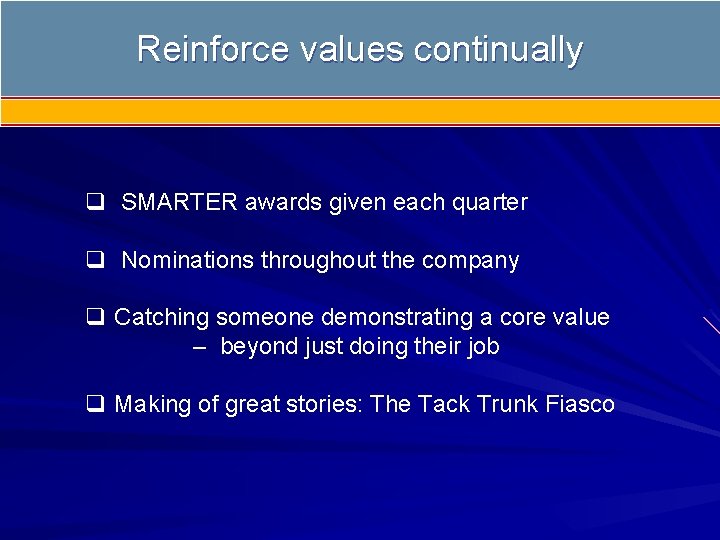 Reinforce values continually

❑ SMARTER awards given each quarter

❑ Nominations throughout the company

❑ Catching someone demonstrating a core value – beyond just doing their job

❑ Making of great stories: The Tack Trunk Fiasco